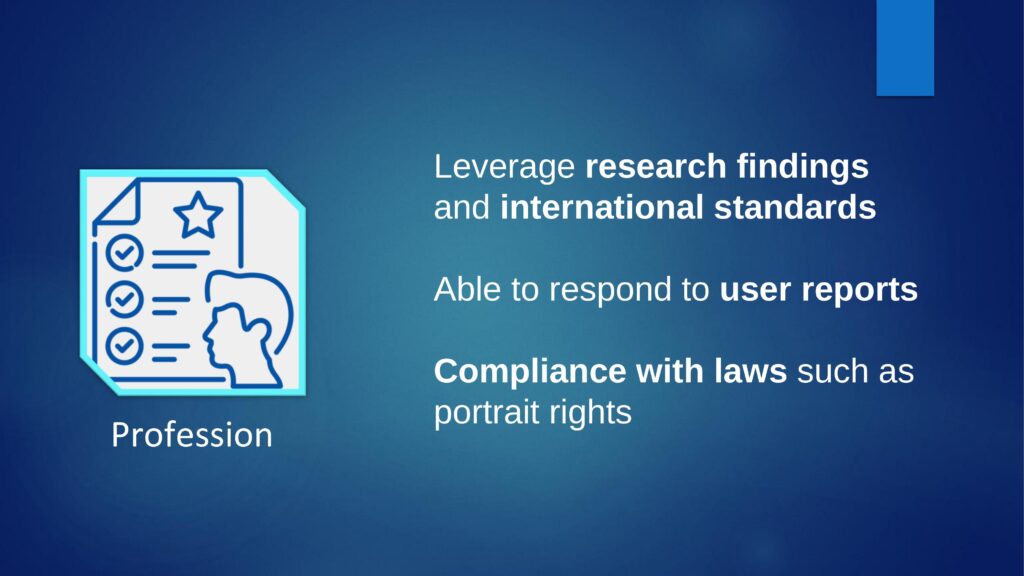 Profession

Leverage research findings and international standards

Able to respond to user reports

Compliance with laws such as portrait rights